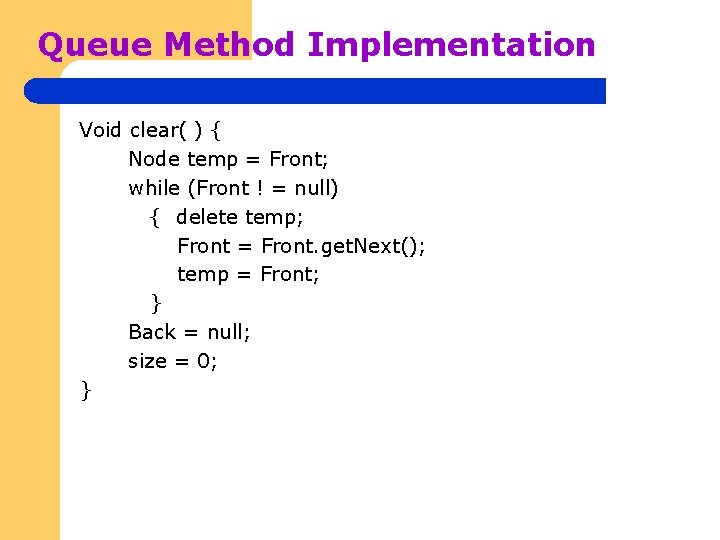 Queue Method Implementation

Void clear( ) {
Node temp = Front;
while (Front ! = null)
{ delete temp;
Front = Front.getNext();
temp = Front;
}
Back = null;
size = 0;
}